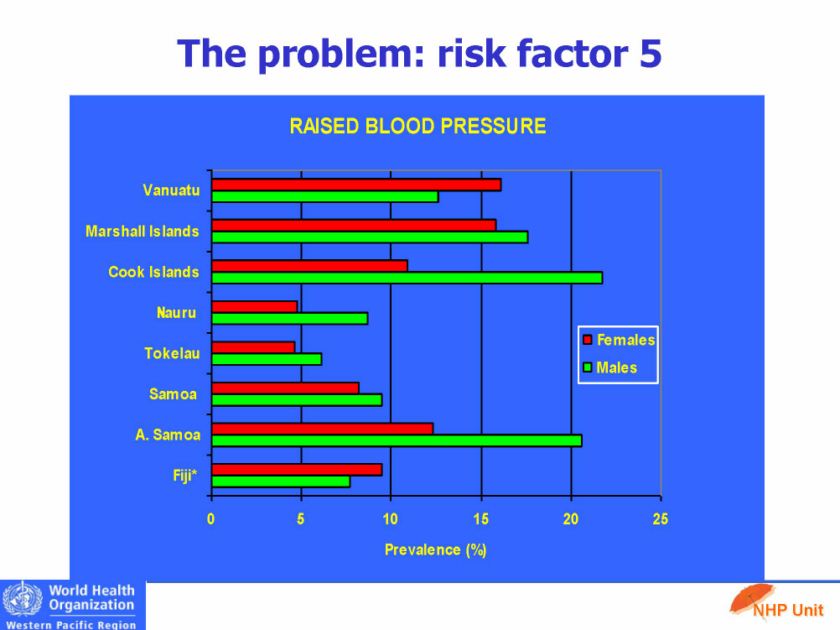 The problem: risk factor 5

RAISED BLOOD PRESSURE

Vanuatu
Marshall Islands
Cook Islands
Nauru
Tokelau
Samoa
A. Samoa
Fiji*

Females
Males

0
5
10
15
20
25

Prevalence (%)

World Health Organization
Western Pacific Region

NHP Unit